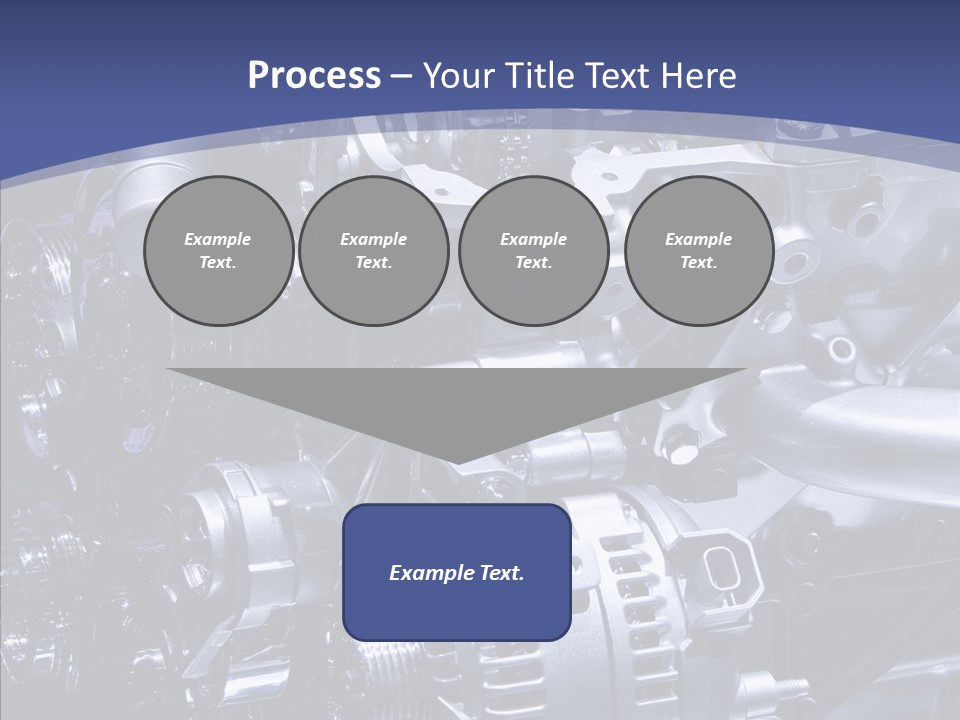 Process – Your Title Text Here

Example Text.

Example Text.

Example Text.

Example Text.

Example Text.